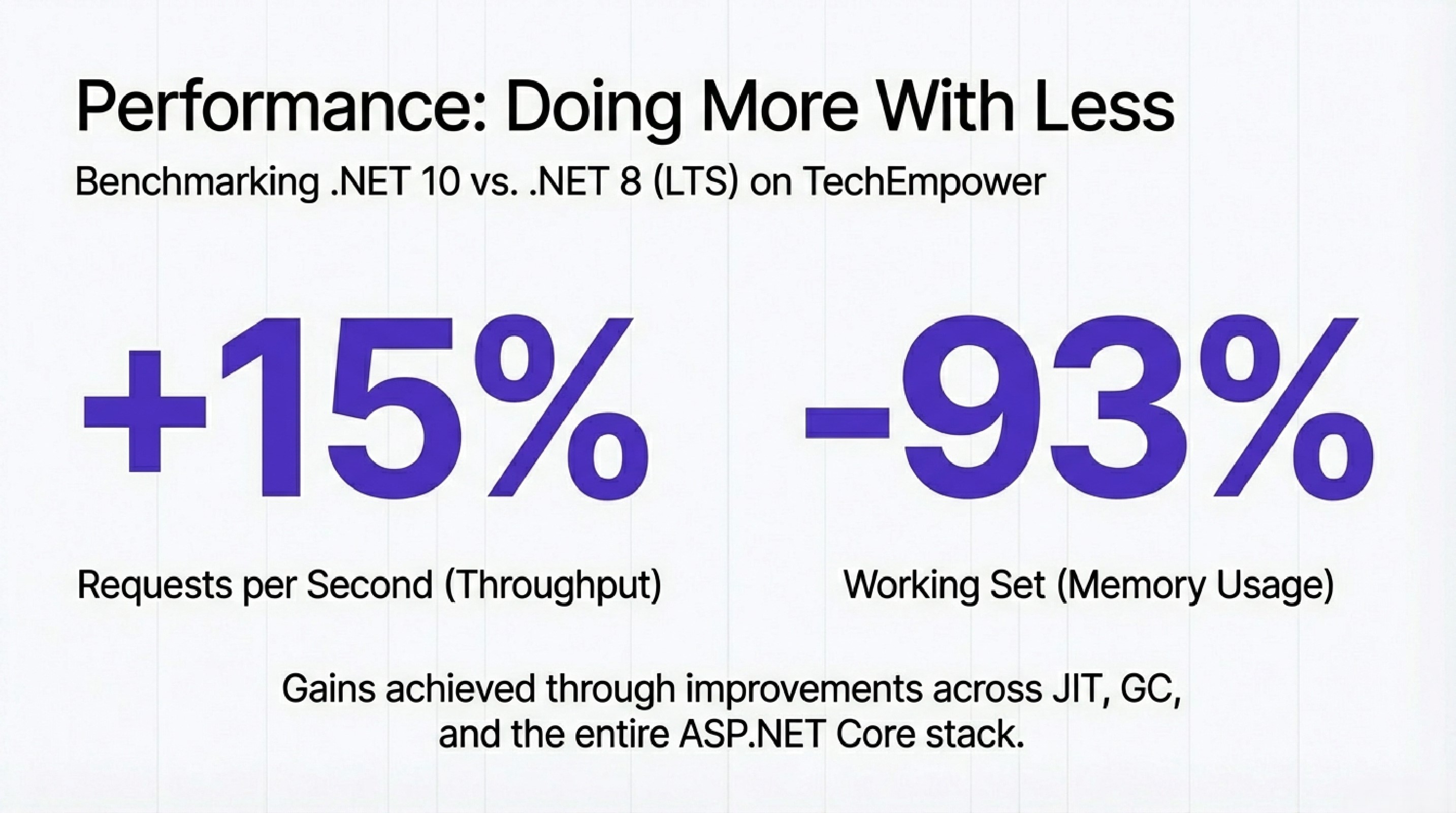 Performance: Doing More With Less

Benchmarking .NET 10 vs. .NET 8 (LTS) on TechEmpower

+15%

Requests per Second (Throughput)

-93%

Working Set (Memory Usage)

Gains achieved through improvements across JIT, GC, and the entire ASP.NET Core stack.